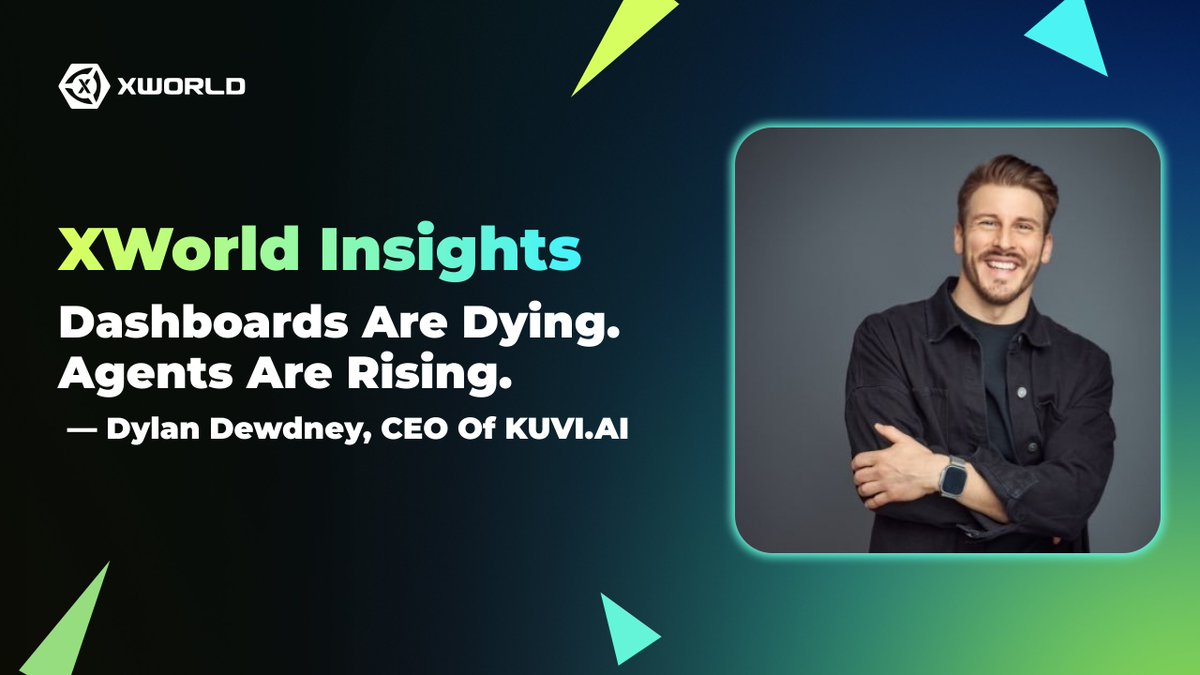 XWORLD

XWorld Insights

Dashboards Are Dying. Agents Are Rising.

— Dylan Dewdney, CEO Of KUVI.AI